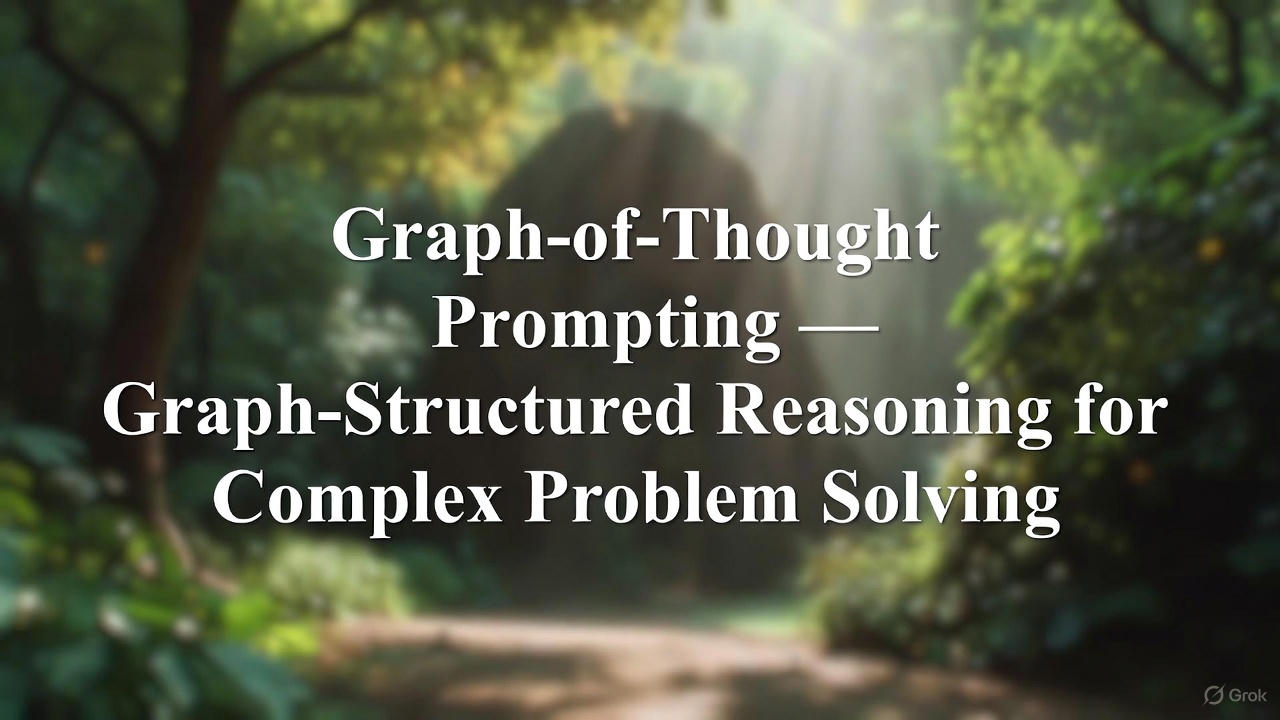 Graph-of-Thought Prompting —
Graph-Structured Reasoning for Complex Problem Solving

Grok